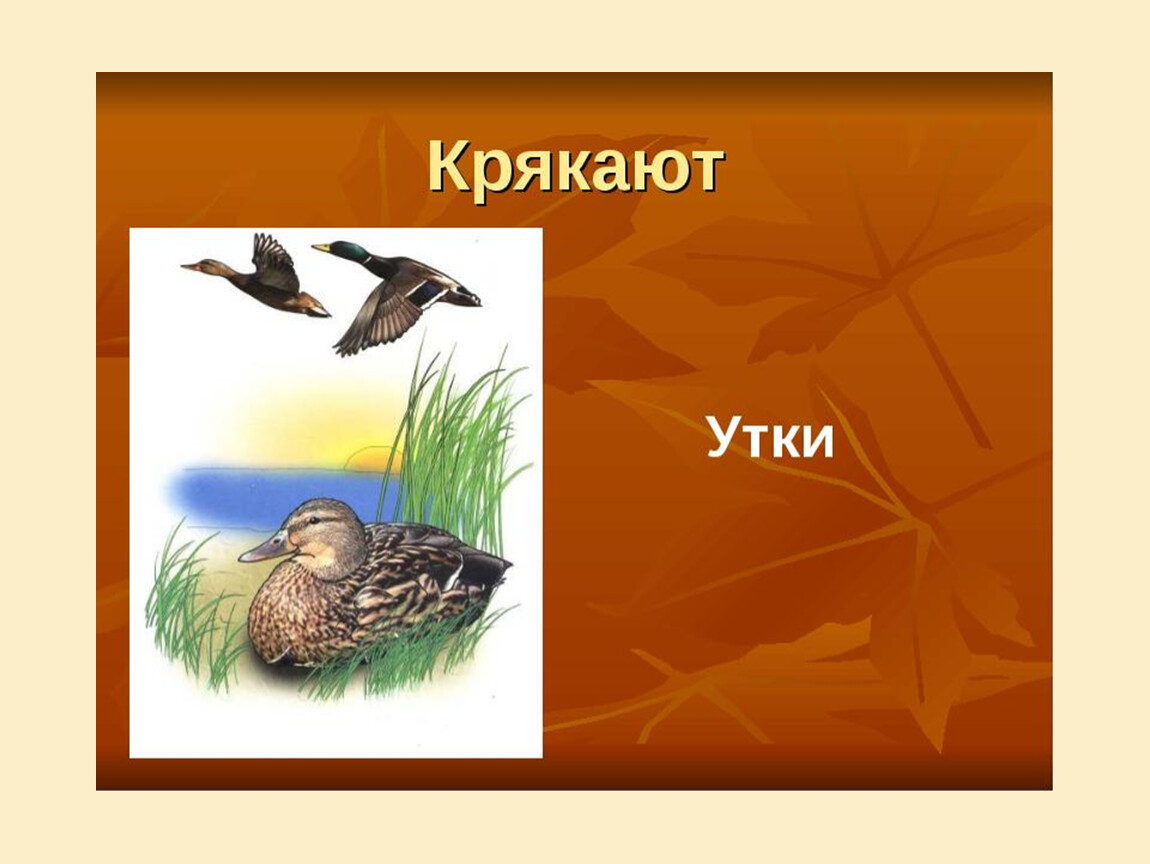 Крякают

Утки